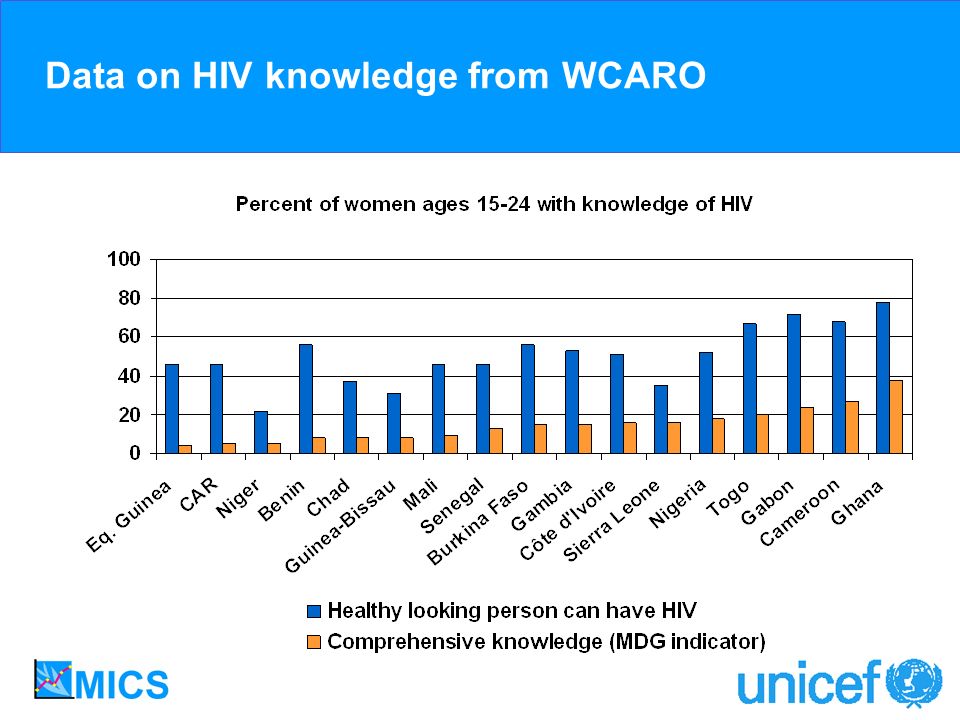 Data on HIV knowledge from WCARO

Percent of women ages 15-24 with knowledge of HIV

100
80
60
40
20
0

Eq. Guinea
CAR
Niger
Benin
Chad
Guinea-Bissau
Mali
Senegal
Burkina Faso
Gambia
Côte d'Ivoire
Sierra Leone
Nigeria
Togo
Gabon
Cameroon
Ghana

Healthy looking person can have HIV
Comprehensive knowledge (MDG indicator)

MICS

unicef